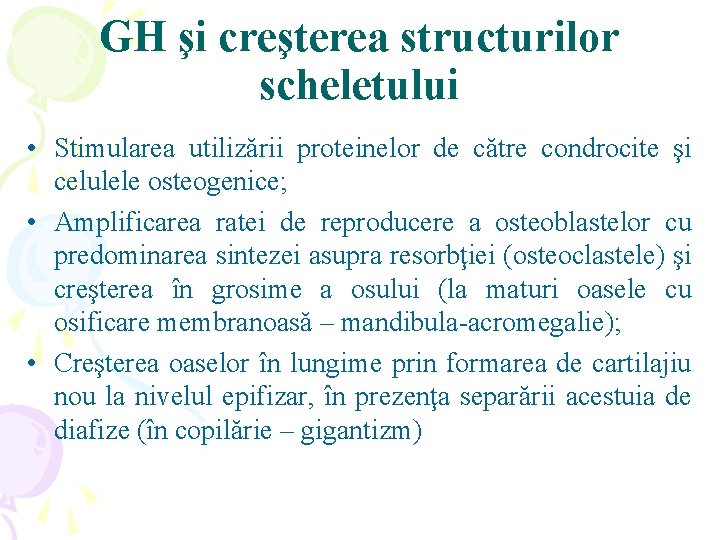 GH şi creşterea structurilor scheletului

• Stimularea utilizării proteinelor de către condrocite şi celulele osteogenice;
• Amplificarea ratei de reproducere a osteoblastelor cu predominarea sintezei asupra resorbţiei (osteoclastele) şi creşterea în grosime a osului (la maturi oasele cu osificare membranoasă – mandibula-acromegalie);
• Creşterea oaselor în lungime prin formarea de cartilajiu nou la nivelul epifizar, în prezenţa separării acestuia de diafize (în copilărie – gigantizm)